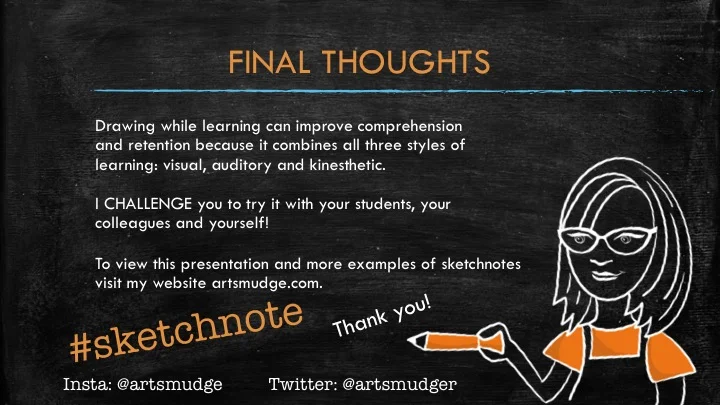 FINAL THOUGHTS

Drawing while learning can improve comprehension and retention because it combines all three styles of learning: visual, auditory and kinesthetic.

I CHALLENGE you to try it with your students, your colleagues and yourself!

To view this presentation and more examples of sketchnotes visit my website artsmudge.com.

#sketchnote

Thank you!

Insta: @artsmudge Twitter: @artsmudger